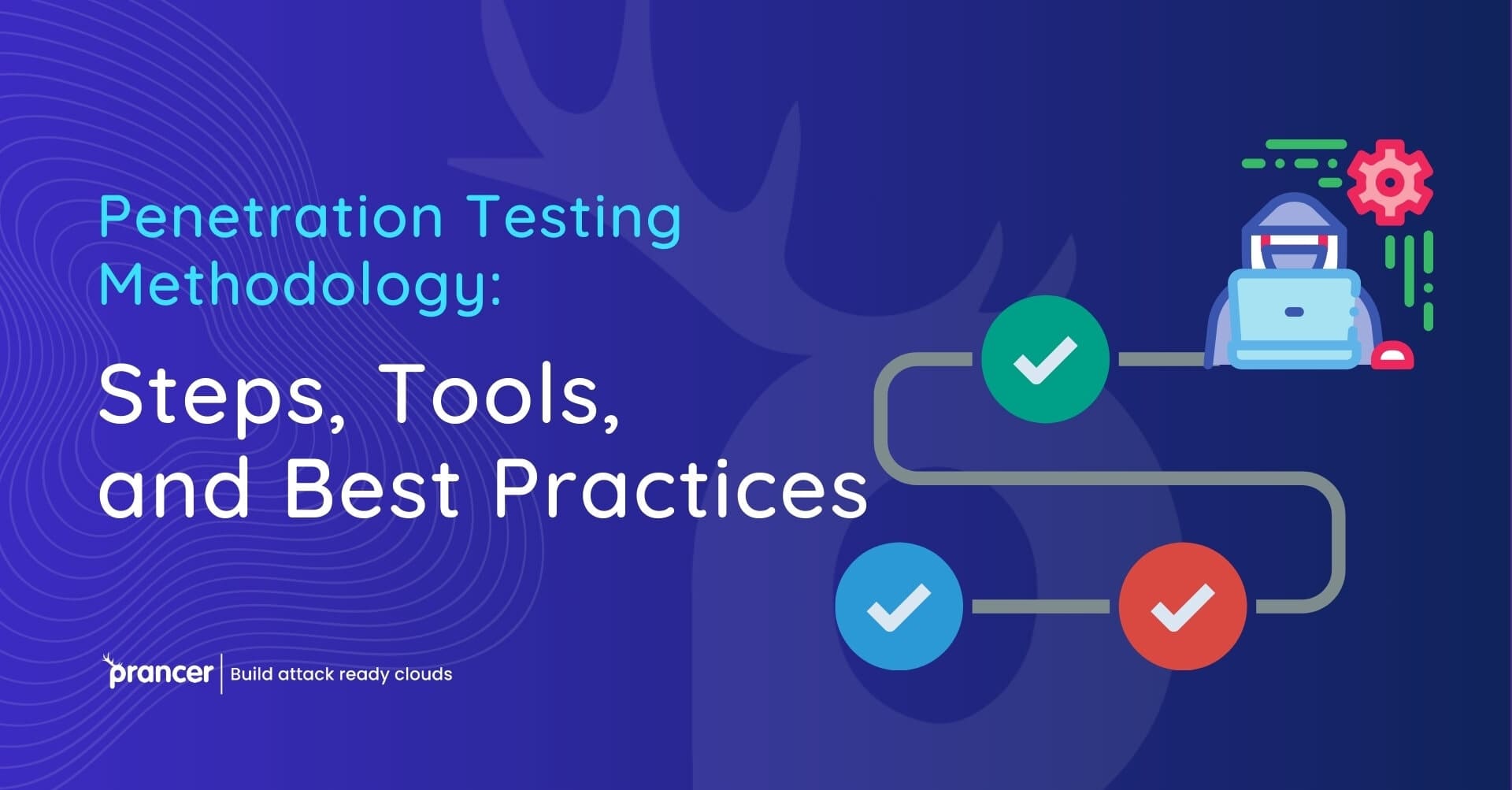 Penetration Testing Methodology:

Steps, Tools, and Best Practices

prancer | Build attack ready clouds